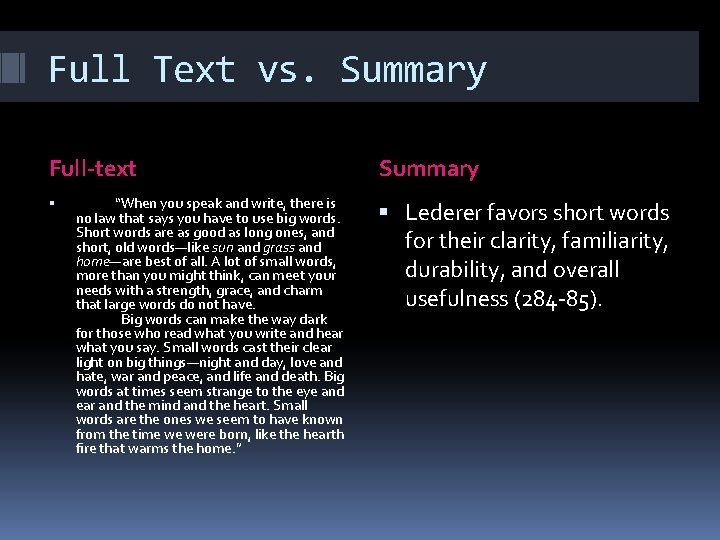 Full Text vs. Summary

Full-text

▪ "When you speak and write, there is no law that says you have to use big words. Short words are as good as long ones, and short, old words—like sun and grass and home—are best of all. A lot of small words, more than you might think, can meet your needs with a strength, grace, and charm that large words do not have.

Big words can make the way dark for those who read what you write and hear what you say. Small words cast their clear light on big things—night and day, love and hate, war and peace, and life and death. Big words at times seem strange to the eye and ear and the mind and the heart. Small words are the ones we seem to have known from the time we were born, like the hearth fire that warms the home."

Summary

▪ Lederer favors short words for their clarity, familiarity, durability, and overall usefulness (284-85).